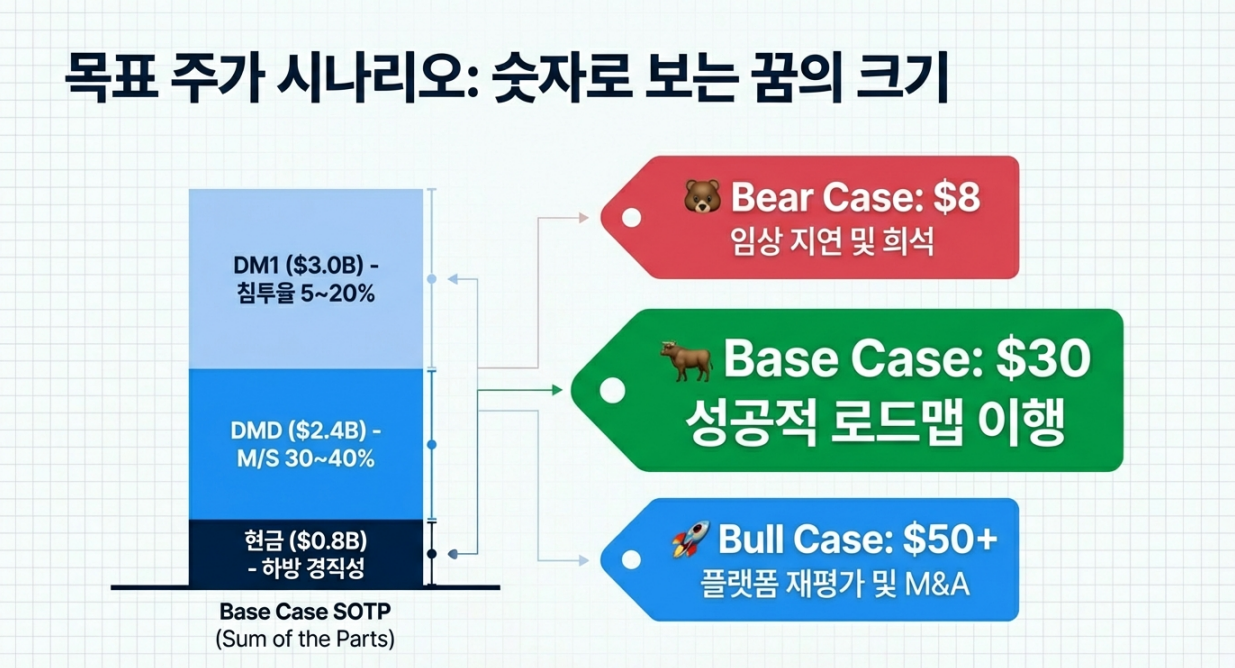 목표 주가 시나리오: 숫자로 보는 꿈의 크기

DM1 ($3.0B) - 침투율 5~20%

DMD ($2.4B) - M/S 30~40%

현금 ($0.8B) - 하방 경직성

Base Case SOTP
(Sum of the Parts)

🐻 Bear Case: $8
임상 지연 및 희석

🐂 Base Case: $30
성공적 로드맵 이행

🚀 Bull Case: $50+
플랫폼 재평가 및 M&A